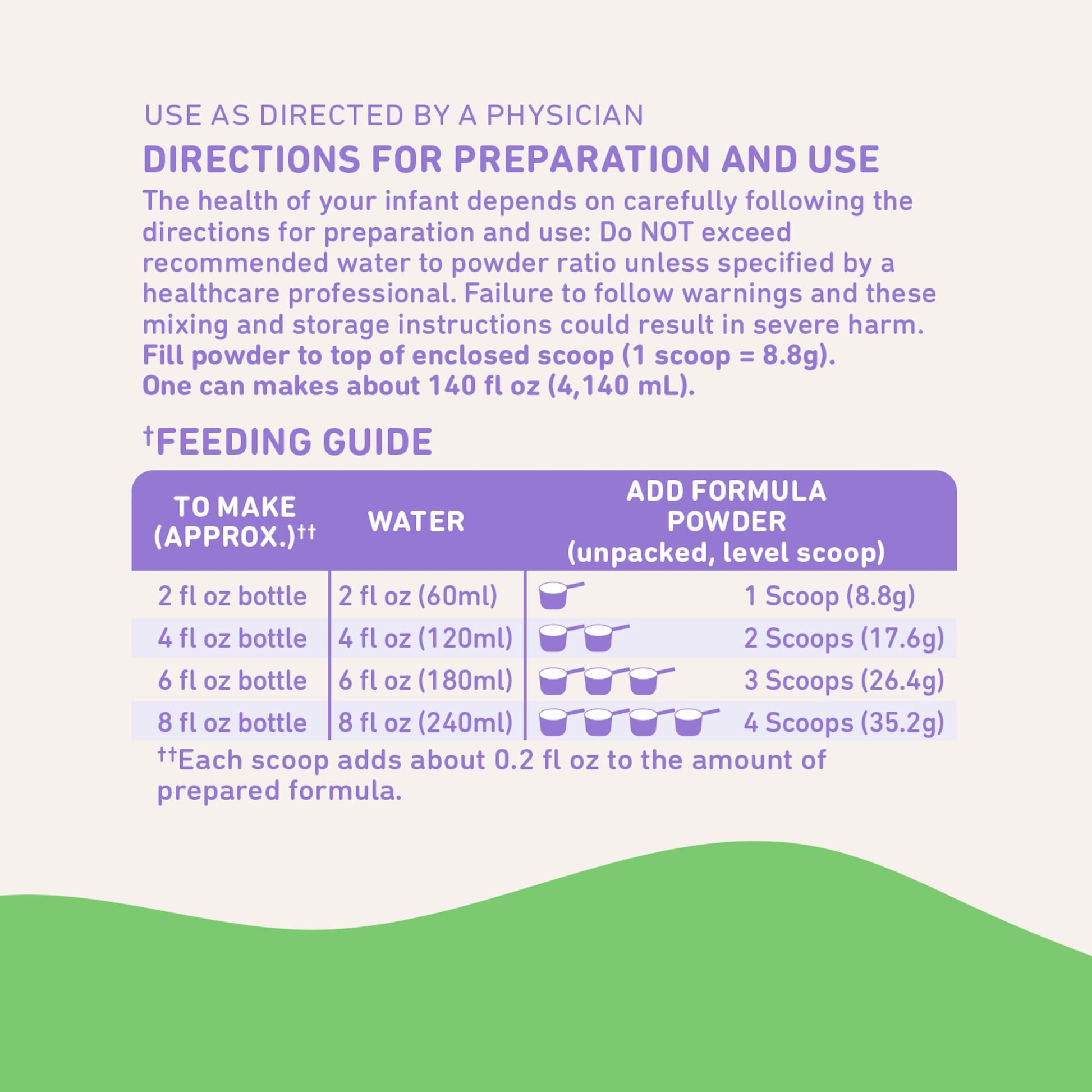 USE AS DIRECTED BY A PHYSICIAN

DIRECTIONS FOR PREPARATION AND USE

The health of your infant depends on carefully following the directions for preparation and use: Do NOT exceed recommended water to powder ratio unless specified by a healthcare professional. Failure to follow warnings and these mixing and storage instructions could result in severe harm. Fill powder to top of enclosed scoop (1 scoop = 8.8g). One can makes about 140 fl oz (4,140 mL).

†FEEDING GUIDE

| TO MAKE (APPROX.)†† | WATER | ADD FORMULA POWDER (unpacked, level scoop) |
|---|---|---|
| 2 fl oz bottle | 2 fl oz (60ml) | 1 Scoop (8.8g) |
| 4 fl oz bottle | 4 fl oz (120ml) | 2 Scoops (17.6g) |
| 6 fl oz bottle | 6 fl oz (180ml) | 3 Scoops (26.4g) |
| 8 fl oz bottle | 8 fl oz (240ml) | 4 Scoops (35.2g) |

††Each scoop adds about 0.2 fl oz to the amount of prepared formula.